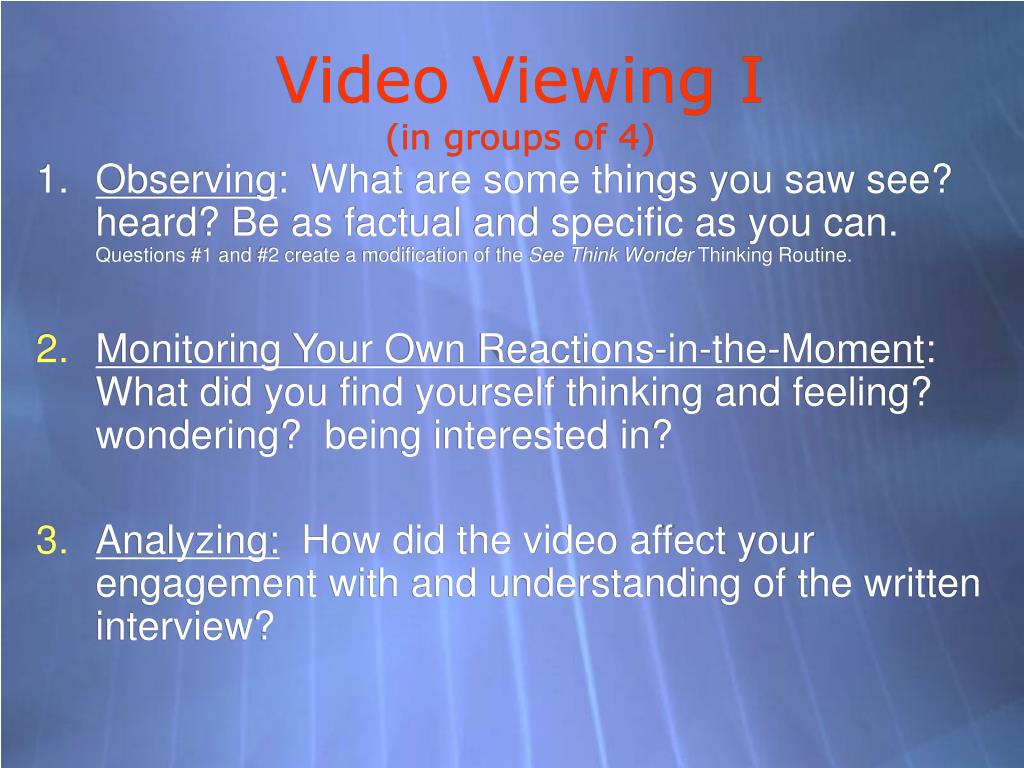 Video Viewing I
(in groups of 4)

1. Observing: What are some things you saw see? heard? Be as factual and specific as you can.
Questions #1 and #2 create a modification of the See Think Wonder Thinking Routine.

2. Monitoring Your Own Reactions-in-the-Moment: What did you find yourself thinking and feeling? wondering? being interested in?

3. Analyzing: How did the video affect your engagement with and understanding of the written interview?